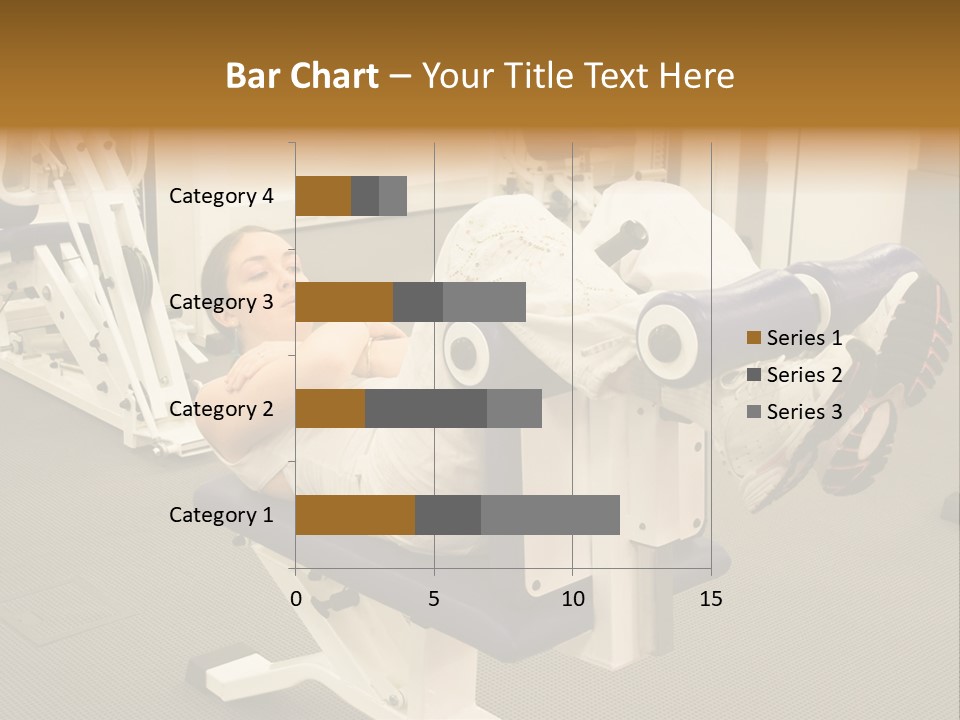 Bar Chart – Your Title Text Here

Category 4
Category 3
Category 2
Category 1

0
5
10
15

Series 1
Series 2
Series 3